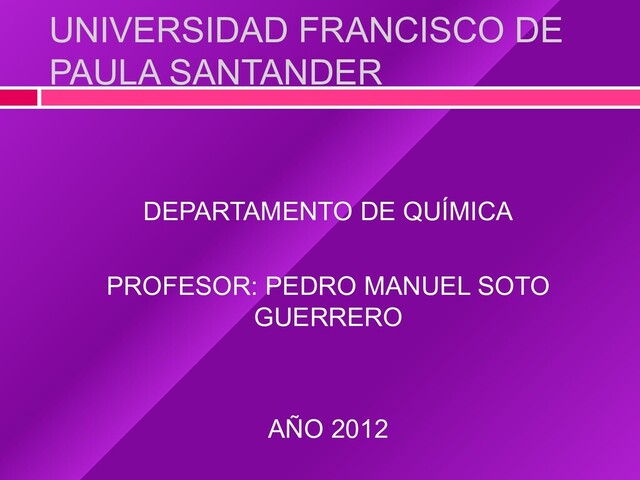 UNIVERSIDAD FRANCISCO DE PAULA SANTANDER

DEPARTAMENTO DE QUÍMICA

PROFESOR: PEDRO MANUEL SOTO GUERRERO

AÑO 2012